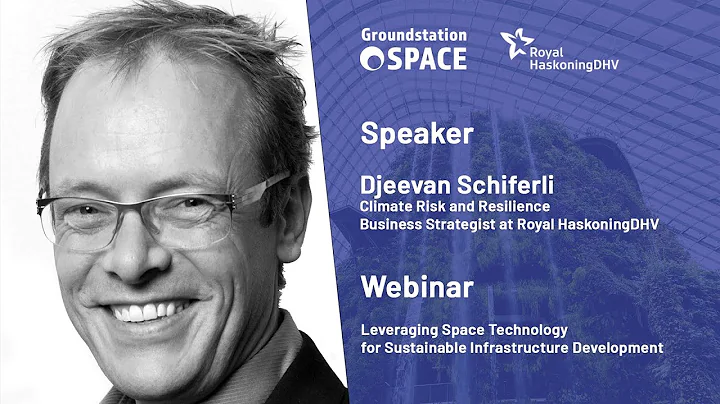 Groundstation
SPACE

Royal
HaskoningDHV

Speaker

Djeevan Schiferli
Climate Risk and Resilience
Business Strategist at Royal HaskoningDHV

Webinar

Leveraging Space Technology
for Sustainable Infrastructure Development